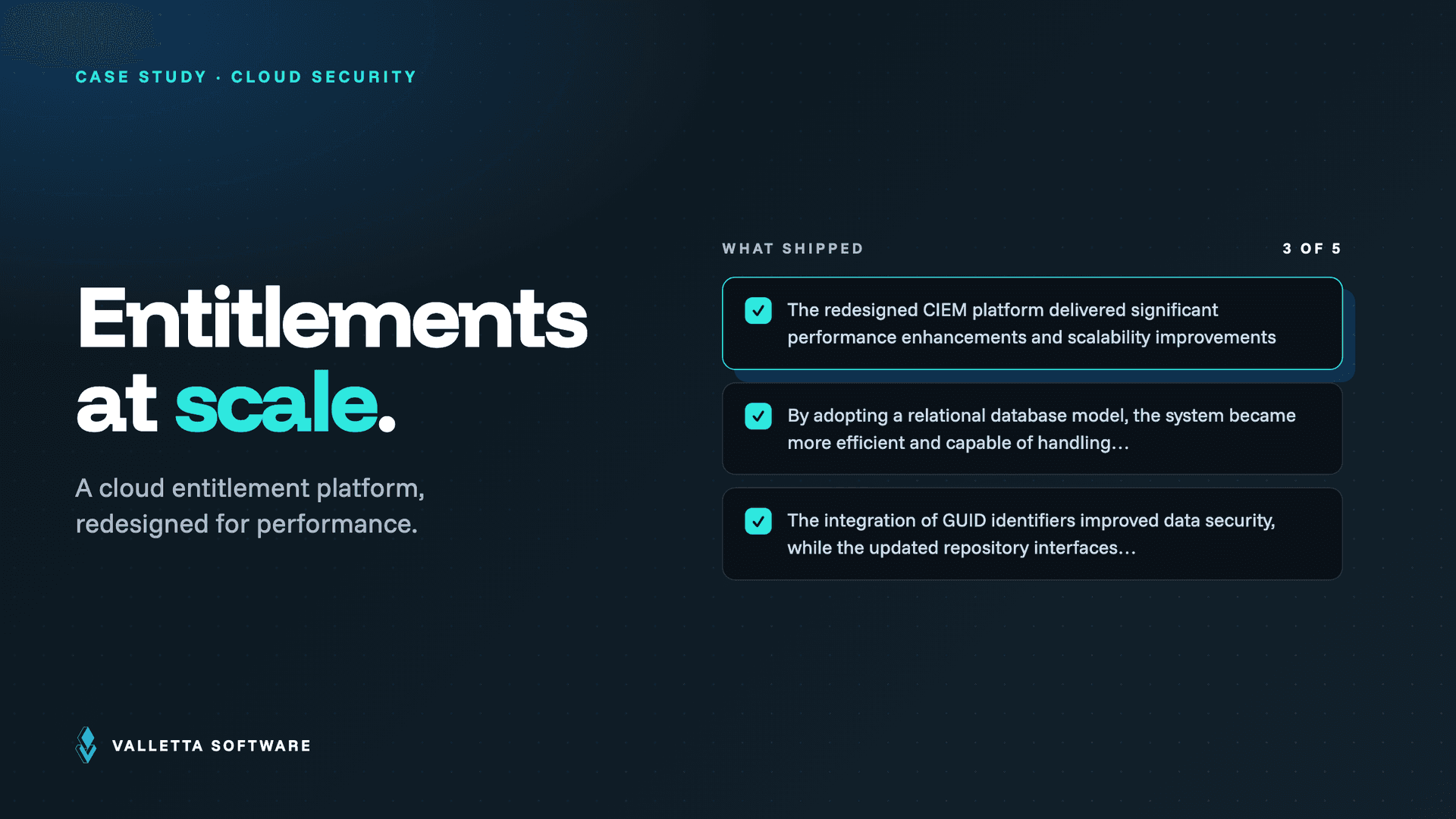 CASE STUDY · CLOUD SECURITY

Entitlements at scale.

A cloud entitlement platform, redesigned for performance.

WHAT SHIPPED

3 OF 5

The redesigned CIEM platform delivered significant performance enhancements and scalability improvements

By adopting a relational database model, the system became more efficient and capable of handling…

The integration of GUID identifiers improved data security, while the updated repository interfaces…

VALLETTA SOFTWARE